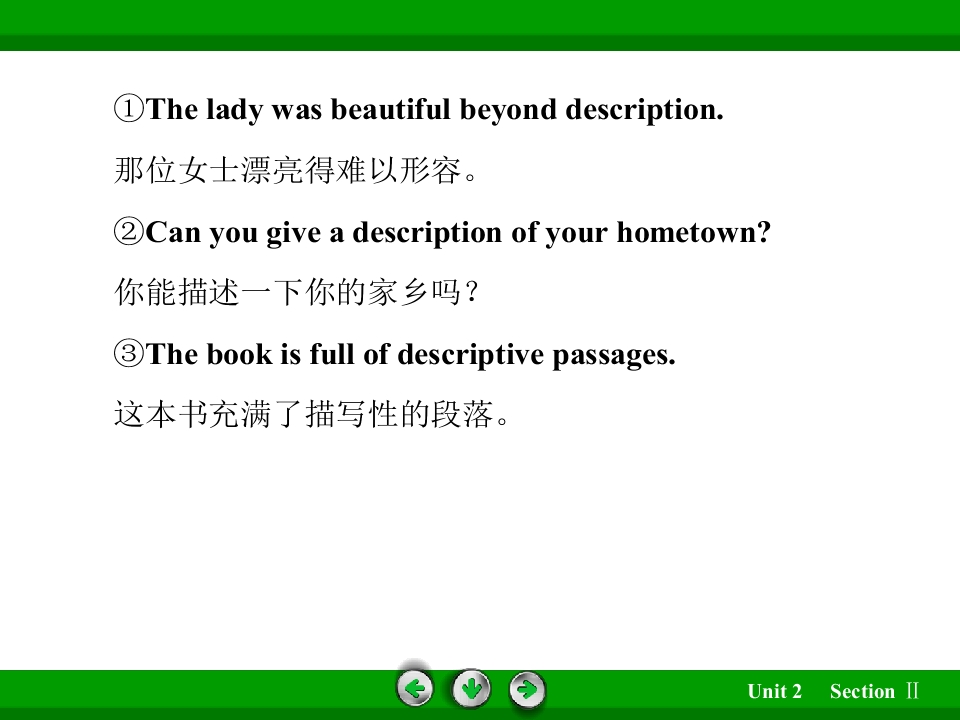 ①The lady was beautiful beyond description.

那位女士漂亮得难以形容。

②Can you give a description of your hometown?

你能描述一下你的家乡吗？

③The book is full of descriptive passages.

这本书充满了描写性的段落。

Unit 2 Section Ⅱ